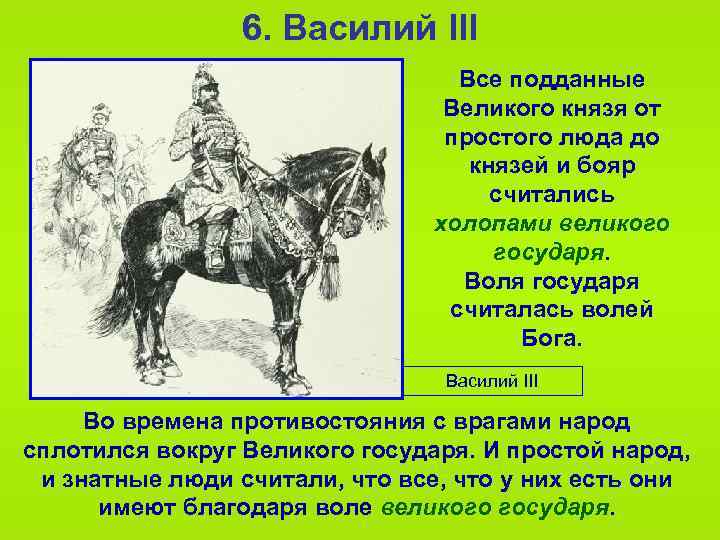 6. Василий III

Все подданные Великого князя от простого люда до князей и бояр считались холопами великого государя. Воля государя считалась волей Бога.

Василий III

Во времена противостояния с врагами народ сплотился вокруг Великого государя. И простой народ, и знатные люди считали, что все, что у них есть они имеют благодаря воле великого государя.